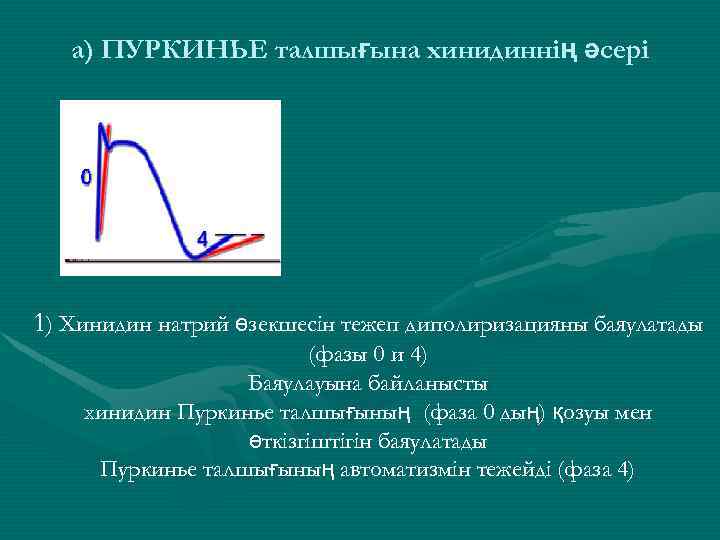 а) ПУРКИНЬЕ талшығына хинидиннің әсері

0

4

1) Хинидин натрий өзекшесін тежеп диполиризацияны баяулатады (фазы 0 и 4)
Баяулауына байланысты
хинидин Пуркинье талшығының (фаза 0 дың) қозуы мен өткізгіштігін баяулатады
Пуркинье талшығының автоматизмін тежейді (фаза 4)